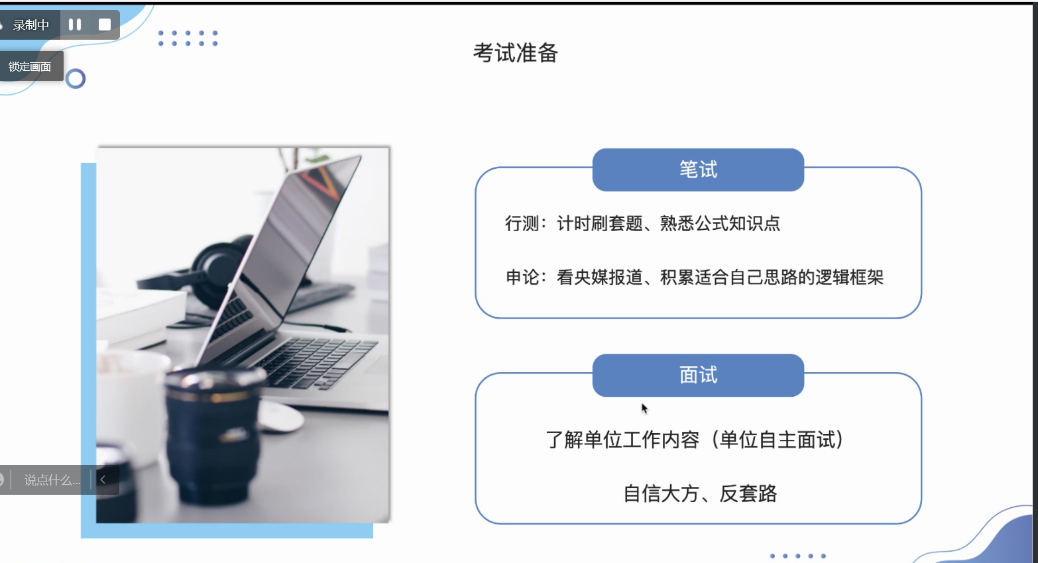 录制中

锁定画面

考试准备

笔试

行测：计时刷套题、熟悉公式知识点

申论：看央媒报道、积累适合自己思路的逻辑框架

面试

了解单位工作内容（单位自主面试）

自信大方、反套路

说点什么...